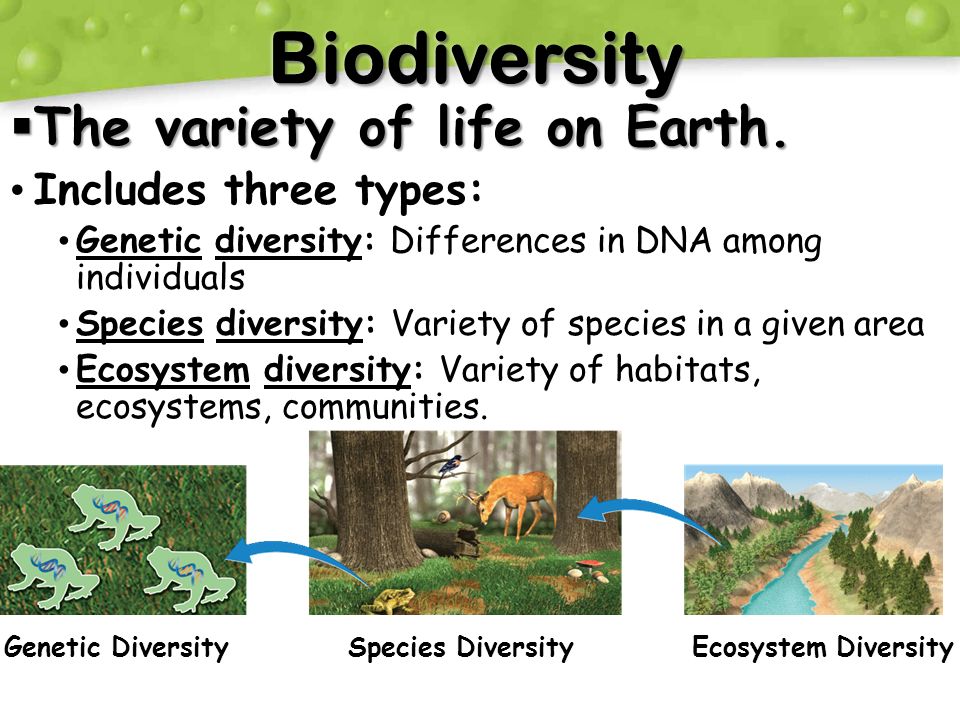 Biodiversity

▪The variety of life on Earth.

• Includes three types:

• Genetic diversity: Differences in DNA among individuals

• Species diversity: Variety of species in a given area

• Ecosystem diversity: Variety of habitats, ecosystems, communities.

Genetic Diversity

Species Diversity

Ecosystem Diversity